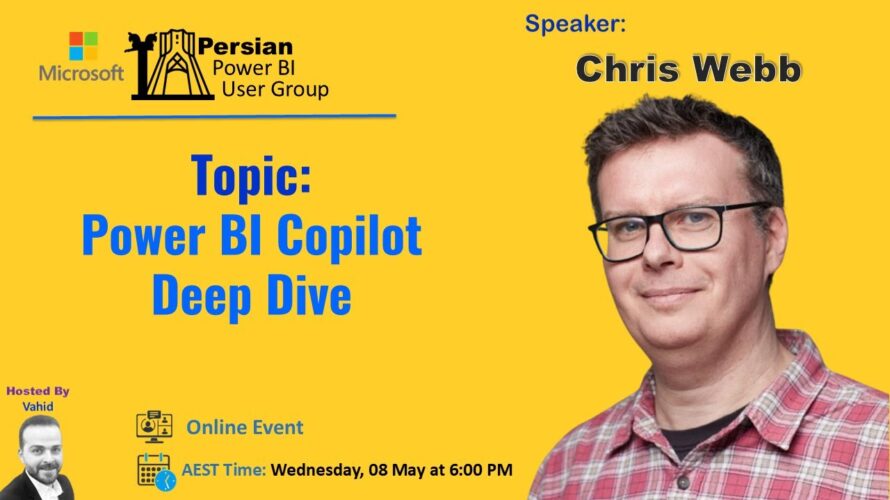 Microsoft

Persian
Power BI
User Group

Speaker:
Chris Webb

Topic:
Power BI Copilot
Deep Dive

Hosted By
Vahid

Online Event

AEST Time: Wednesday, 08 May at 6:00 PM